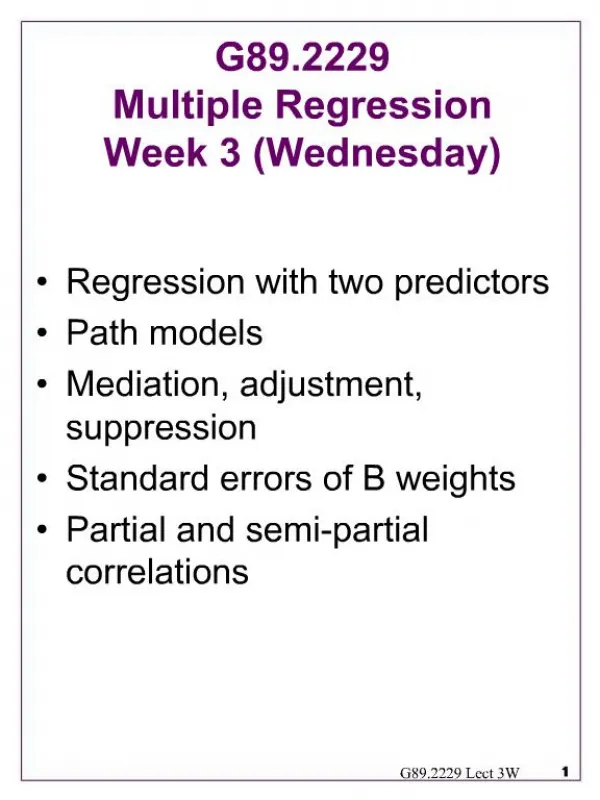 G89.2229
Multiple Regression
Week 3 (Wednesday)

• Regression with two predictors
• Path models
• Mediation, adjustment, suppression
• Standard errors of B weights
• Partial and semi-partial correlations

G89.2229 Lect 3W 1